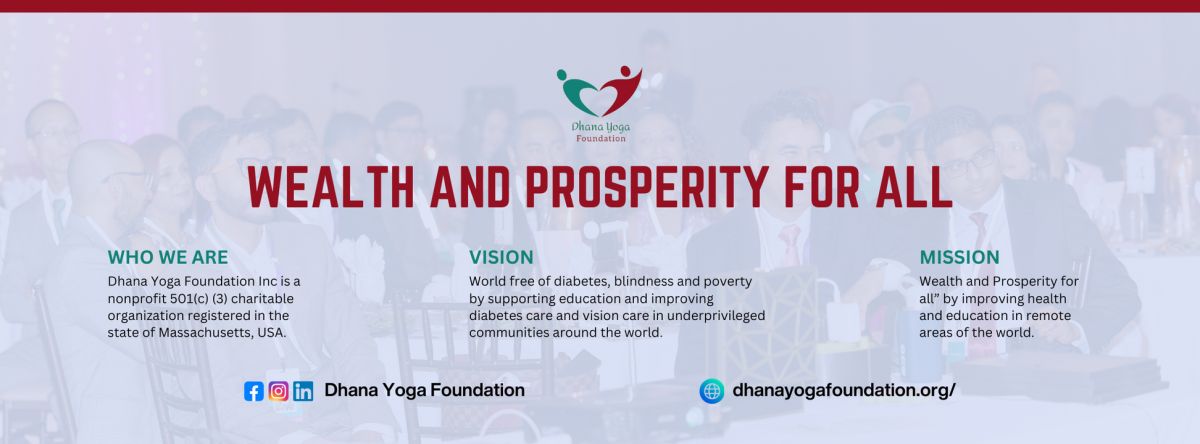 Dhana Yoga Foundation

WEALTH AND PROSPERITY FOR ALL

WHO WE ARE
Dhana Yoga Foundation Inc is a nonprofit 501(c) (3) charitable organization registered in the state of Massachusetts, USA.

VISION
World free of diabetes, blindness and poverty by supporting education and improving diabetes care and vision care in underprivileged communities around the world.

MISSION
Wealth and Prosperity for all" by improving health and education in remote areas of the world.

Dhana Yoga Foundation

dhanayogafoundation.org/